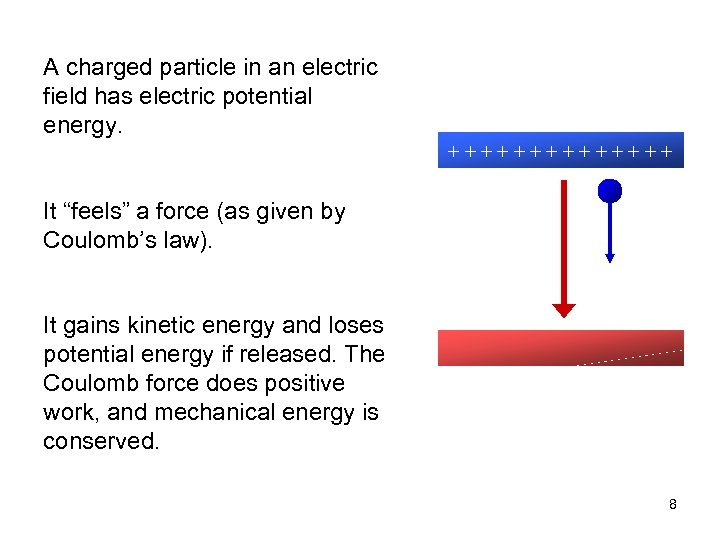 A charged particle in an electric field has electric potential energy.

It “feels” a force (as given by Coulomb’s law).

It gains kinetic energy and loses potential energy if released. The Coulomb force does positive work, and mechanical energy is conserved.

+ + + + + + + + + + + + + +

8